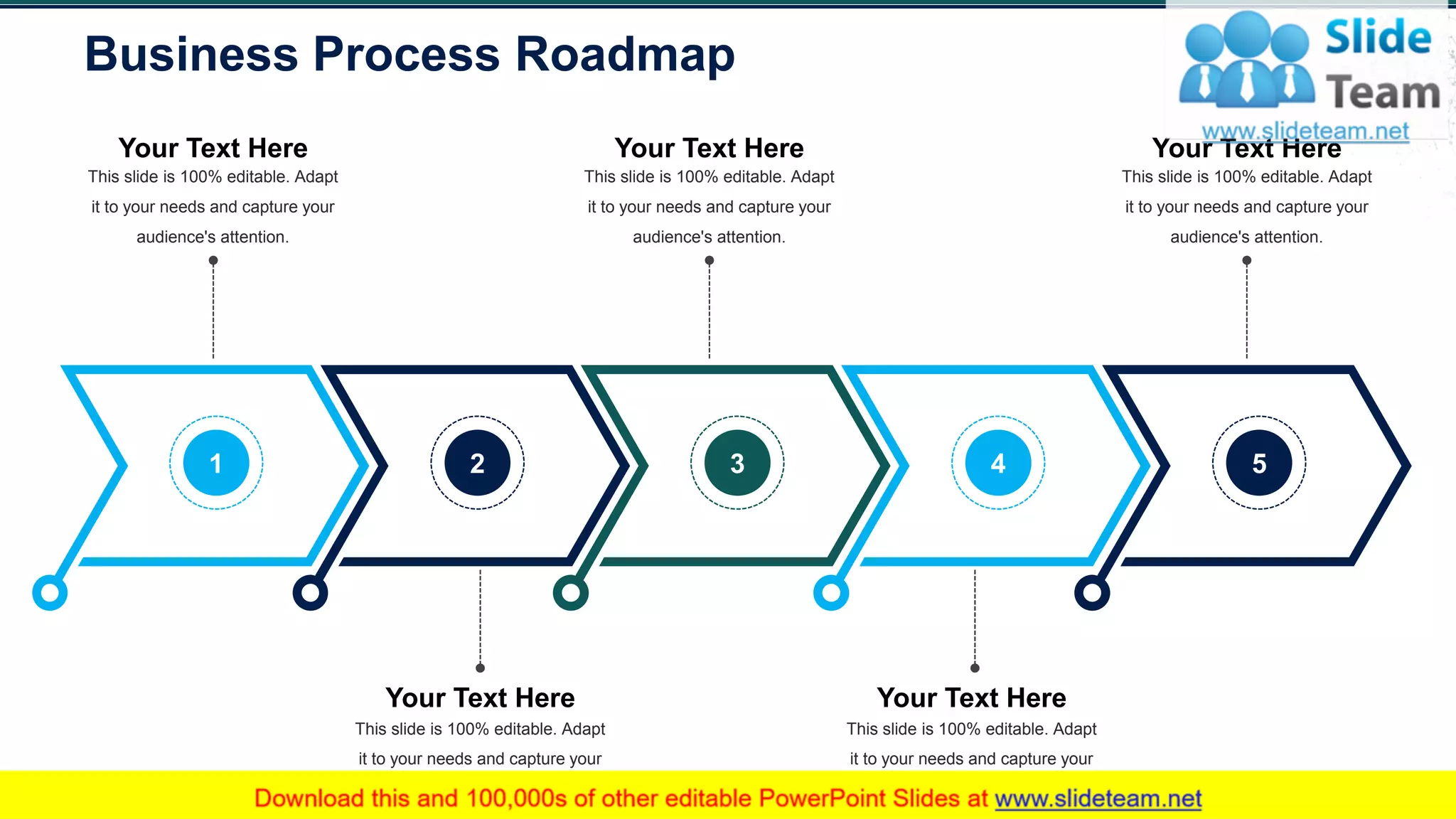 Business Process Roadmap

Slide Team
www.slideteam.net

Your Text Here
This slide is 100% editable. Adapt it to your needs and capture your audience's attention.

Your Text Here
This slide is 100% editable. Adapt it to your needs and capture your audience's attention.

Your Text Here
This slide is 100% editable. Adapt it to your needs and capture your audience's attention.

1

2

3

4

5

Your Text Here
This slide is 100% editable. Adapt it to your needs and capture your

Your Text Here
This slide is 100% editable. Adapt it to your needs and capture your

Download this and 100,000s of other editable PowerPoint Slides at www.slideteam.net